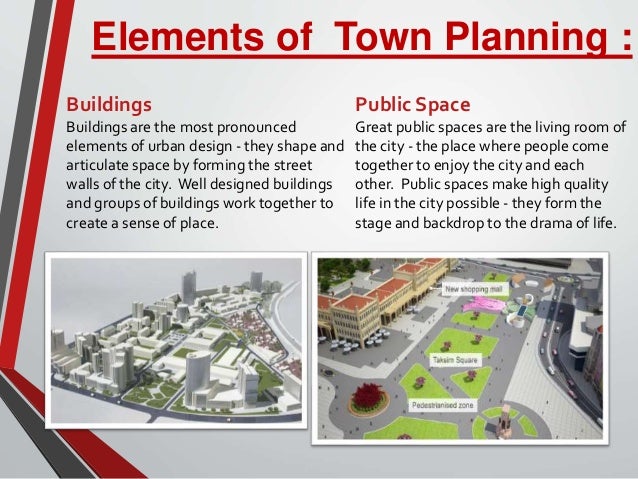 Elements of Town Planning :

Buildings
Buildings are the most pronounced elements of urban design - they shape and articulate space by forming the street walls of the city. Well designed buildings and groups of buildings work together to create a sense of place.

Public Space
Great public spaces are the living room of the city - the place where people come together to enjoy the city and each other. Public spaces make high quality life in the city possible - they form the stage and backdrop to the drama of life.

New shopping mall

Taksim Square

Pedestrianised zone